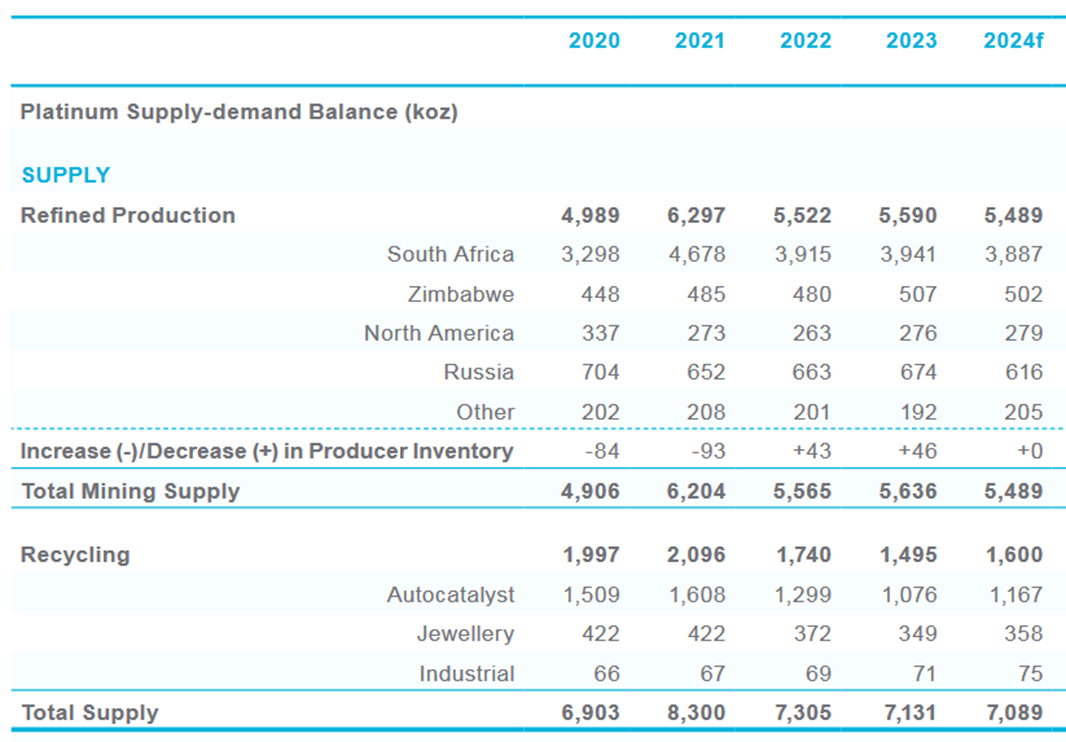 | | 2020 | 2021 | 2022 | 2023 | 2024f |
|---|---|---|---|---|---|
| Platinum Supply-demand Balance (koz) | | | | | |
| SUPPLY | | | | | |
| Refined Production | 4,989 | 6,297 | 5,522 | 5,590 | 5,489 |
| South Africa | 3,298 | 4,678 | 3,915 | 3,941 | 3,887 |
| Zimbabwe | 448 | 485 | 480 | 507 | 502 |
| North America | 337 | 273 | 263 | 276 | 279 |
| Russia | 704 | 652 | 663 | 674 | 616 |
| Other | 202 | 208 | 201 | 192 | 205 |
| Increase (-)/Decrease (+) in Producer Inventory | -84 | -93 | +43 | +46 | +0 |
| Total Mining Supply | 4,906 | 6,204 | 5,565 | 5,636 | 5,489 |
| Recycling | 1,997 | 2,096 | 1,740 | 1,495 | 1,600 |
| Autocatalyst | 1,509 | 1,608 | 1,299 | 1,076 | 1,167 |
| Jewellery | 422 | 422 | 372 | 349 | 358 |
| Industrial | 66 | 67 | 69 | 71 | 75 |
| Total Supply | 6,903 | 8,300 | 7,305 | 7,131 | 7,089 |